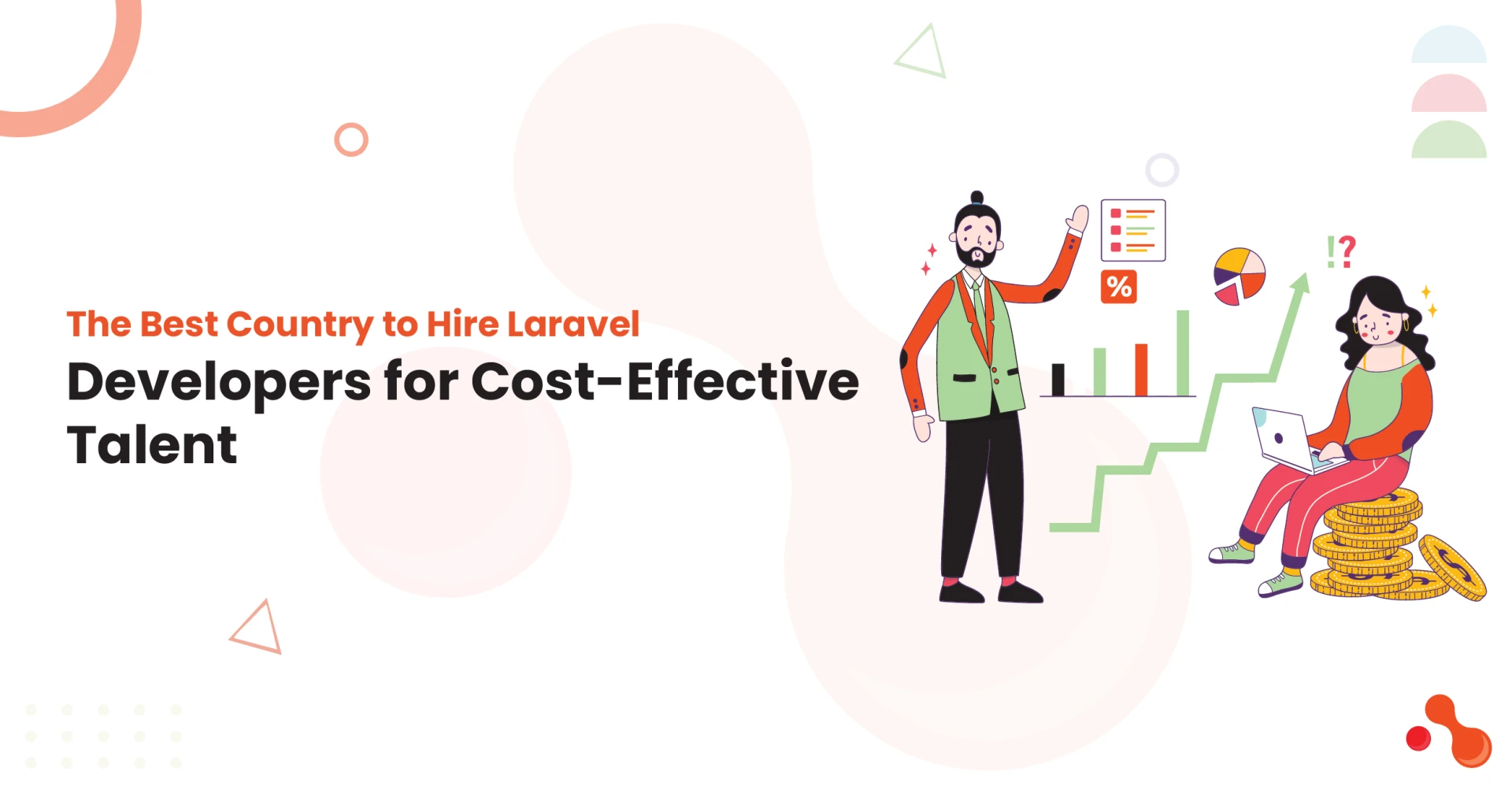 The Best Country to Hire Laravel
Developers for Cost-Effective Talent

%

!?